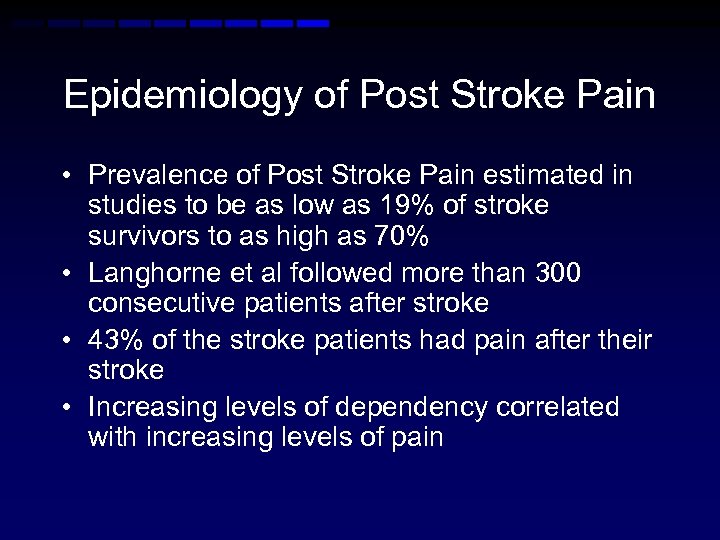 Epidemiology of Post Stroke Pain

• Prevalence of Post Stroke Pain estimated in studies to be as low as 19% of stroke survivors to as high as 70%
• Langhorne et al followed more than 300 consecutive patients after stroke
• 43% of the stroke patients had pain after their stroke
• Increasing levels of dependency correlated with increasing levels of pain